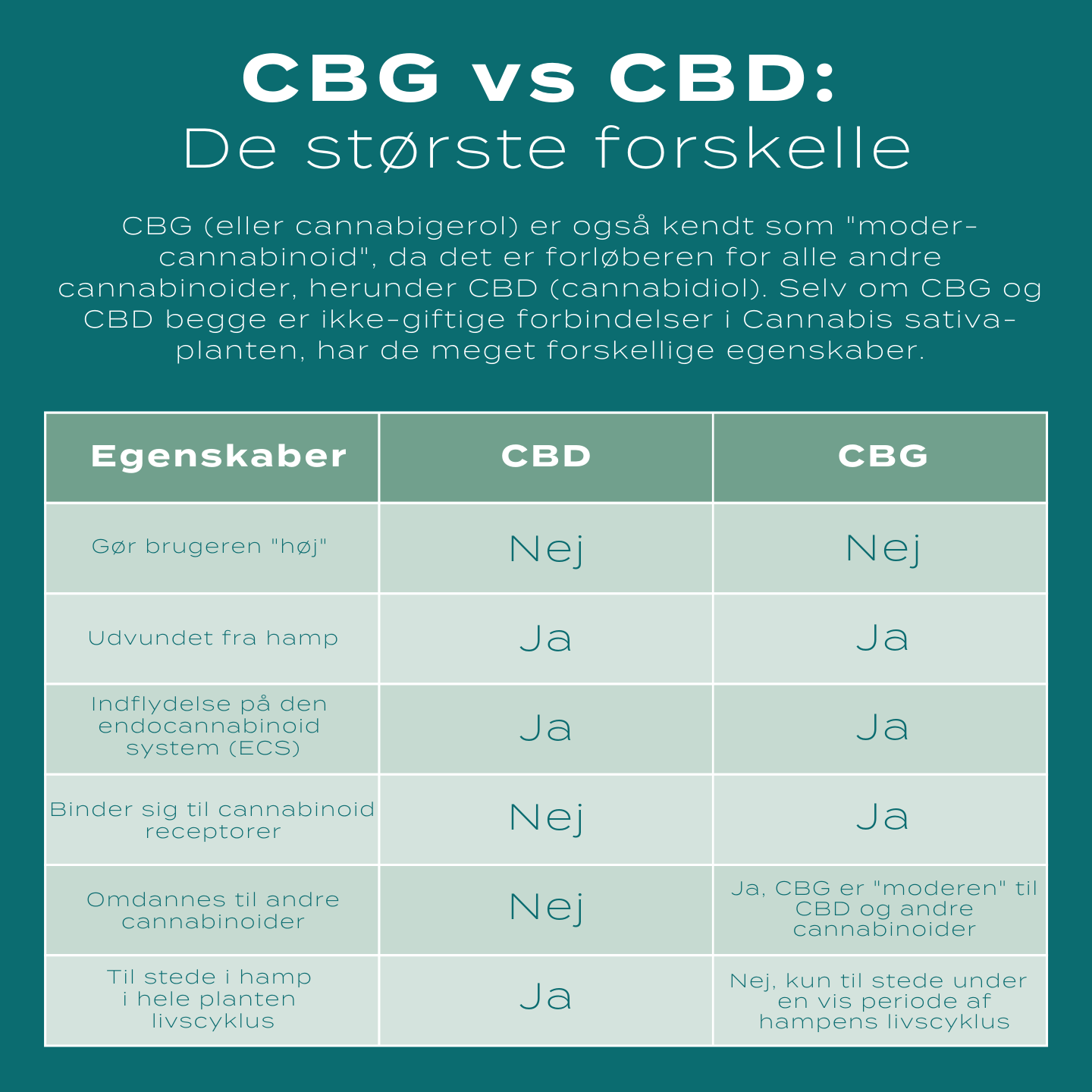 CBG vs CBD:
De største forskelle

CBG (eller cannabigerol) er også kendt som "moder-cannabinoid", da det er forløberen for alle andre cannabinoider, herunder CBD (cannabidiol). Selv om CBG og CBD begge er ikke-giftige forbindelser i Cannabis sativa-planten, har de meget forskellige egenskaber.

| Egenskaber | CBD | CBG |
|---|---|---|
| Gør brugeren "høj" | Nej | Nej |
| Udvundet fra hamp | Ja | Ja |
| Indflydelse på den endocannabinoid system (ECS) | Ja | Ja |
| Binder sig til cannabinoid receptorer | Nej | Ja |
| Omdannes til andre cannabinoider | Nej | Ja, CBG er "moderen" til CBD og andre cannabinoider |
| Til stede i hamp i hele planten livscyklus | Ja | Nej, kun til stede under en vis periode af hampens livscyklus |